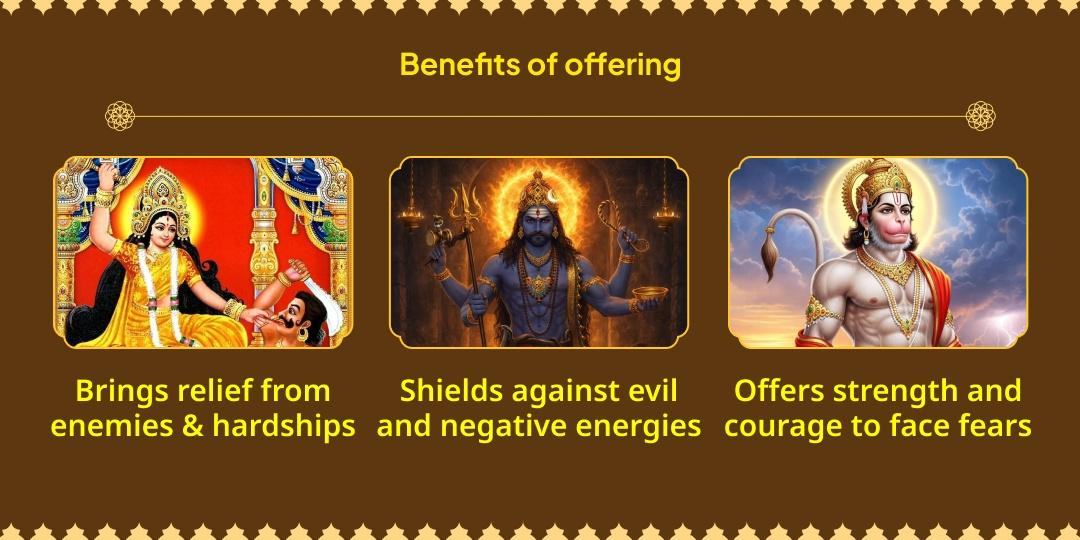 Benefits of offering

Brings relief from enemies & hardships

Shields against evil and negative energies

Offers strength and courage to face fears